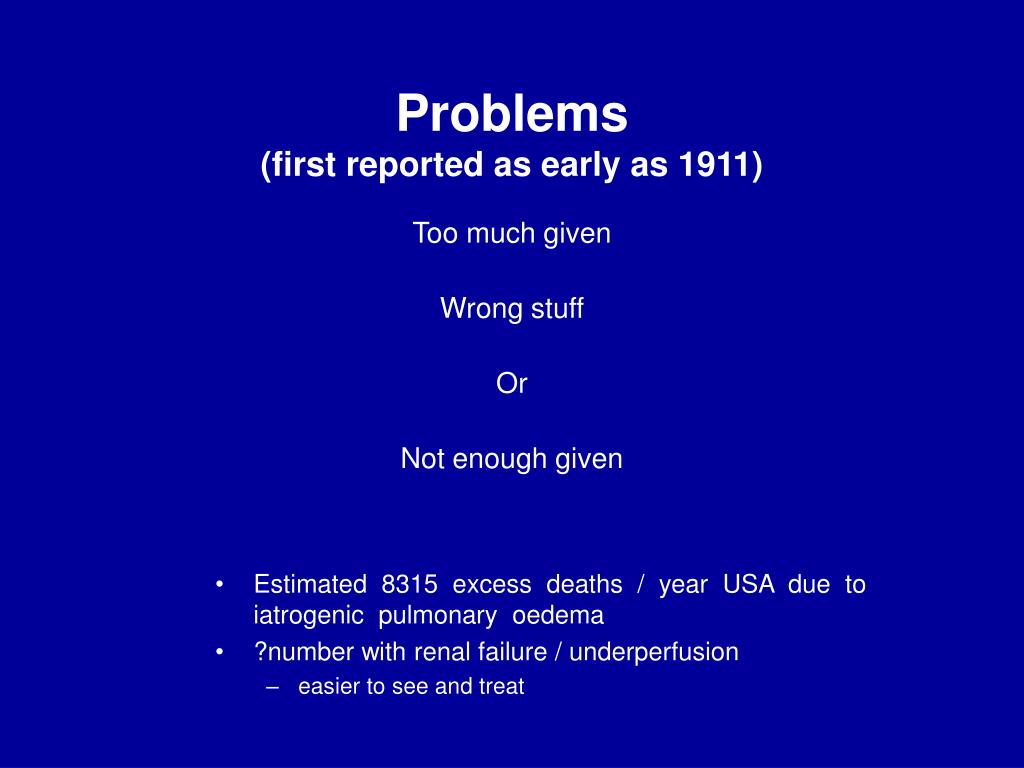 Problems
(first reported as early as 1911)

Too much given

Wrong stuff

Or

Not enough given

• Estimated 8315 excess deaths / year USA due to iatrogenic pulmonary oedema
• ?number with renal failure / underperfusion
  – easier to see and treat